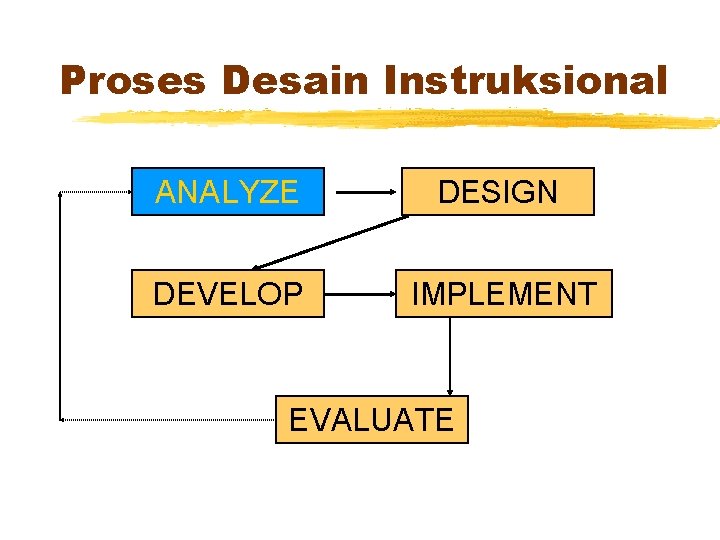 Proses Desain Instruksional

ANALYZE

DESIGN

DEVELOP

IMPLEMENT

EVALUATE